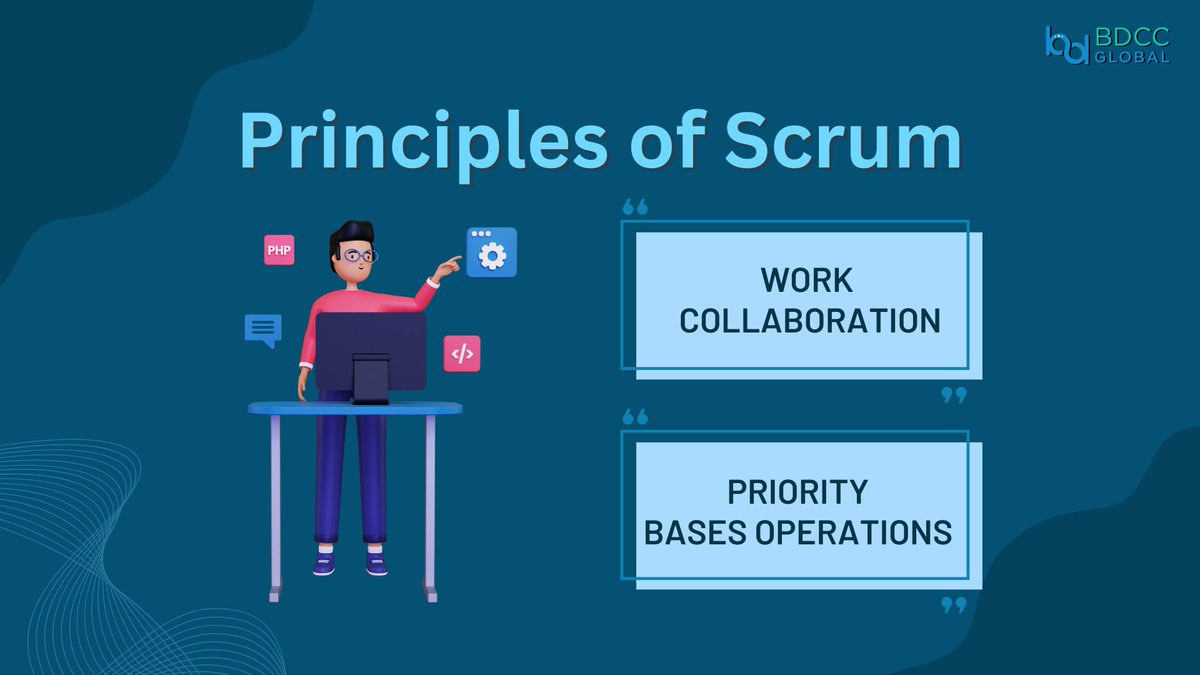 BDCC GLOBAL

Principles of Scrum

PHP

</>

“

WORK COLLABORATION

”

“

PRIORITY BASES OPERATIONS

”